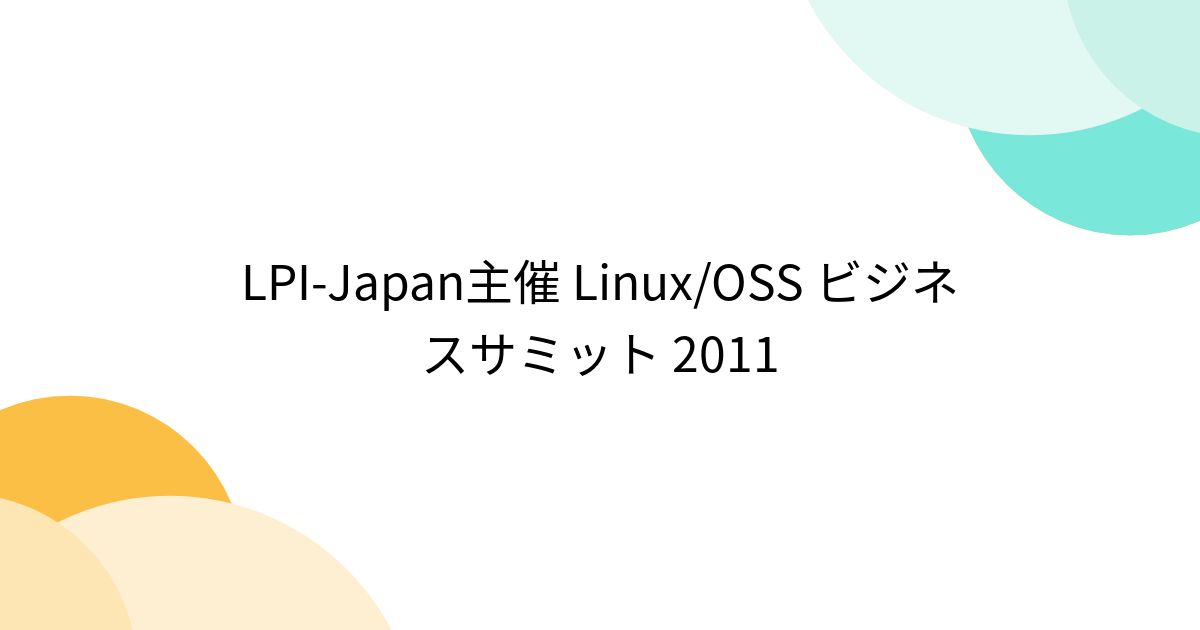 LPI-Japan主催 Linux/OSS ビジネスサミット 2011